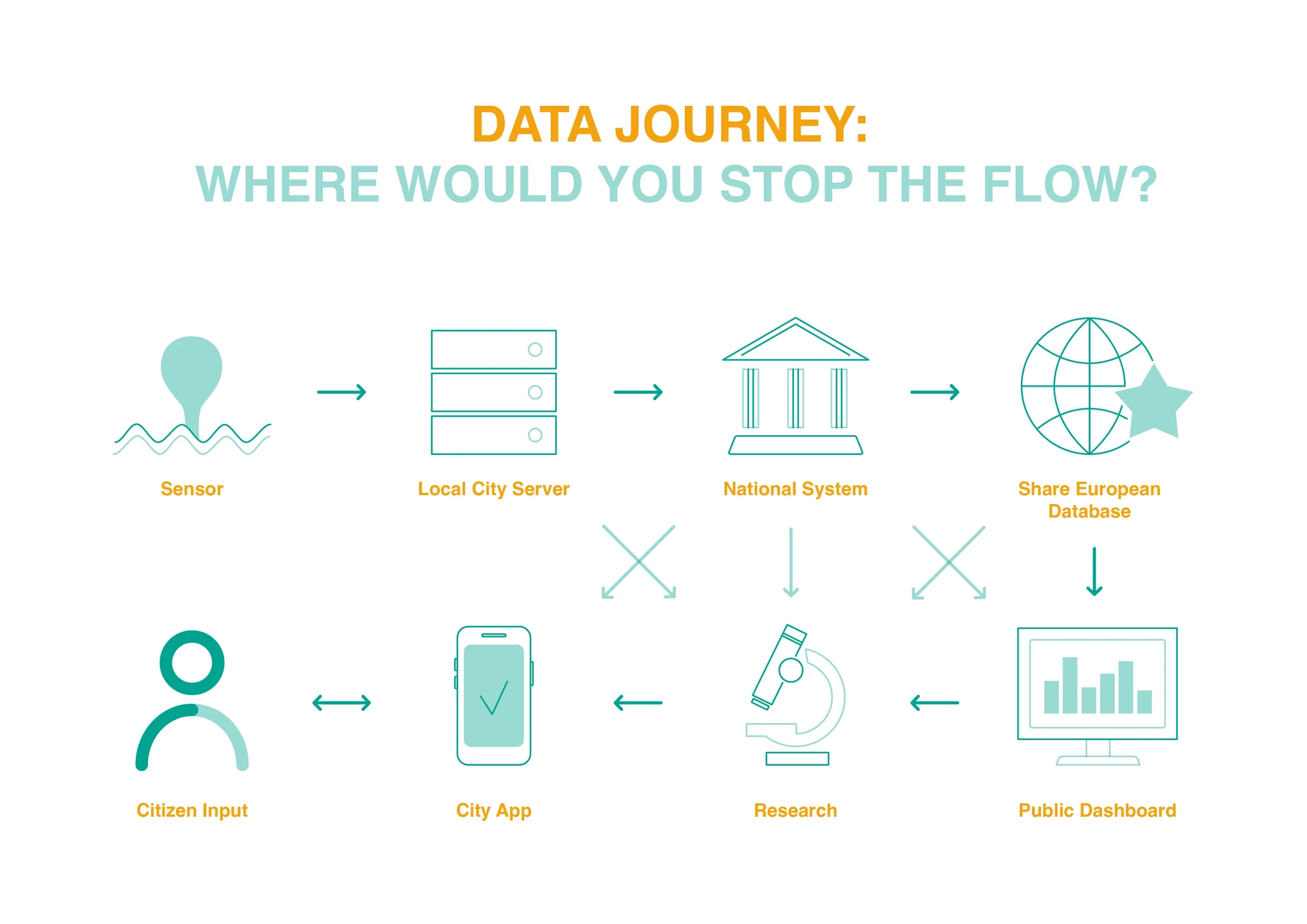 DATA JOURNEY:
WHERE WOULD YOU STOP THE FLOW?

Sensor

Local City Server

National System

Share European Database

Citizen Input

City App

Research

Public Dashboard